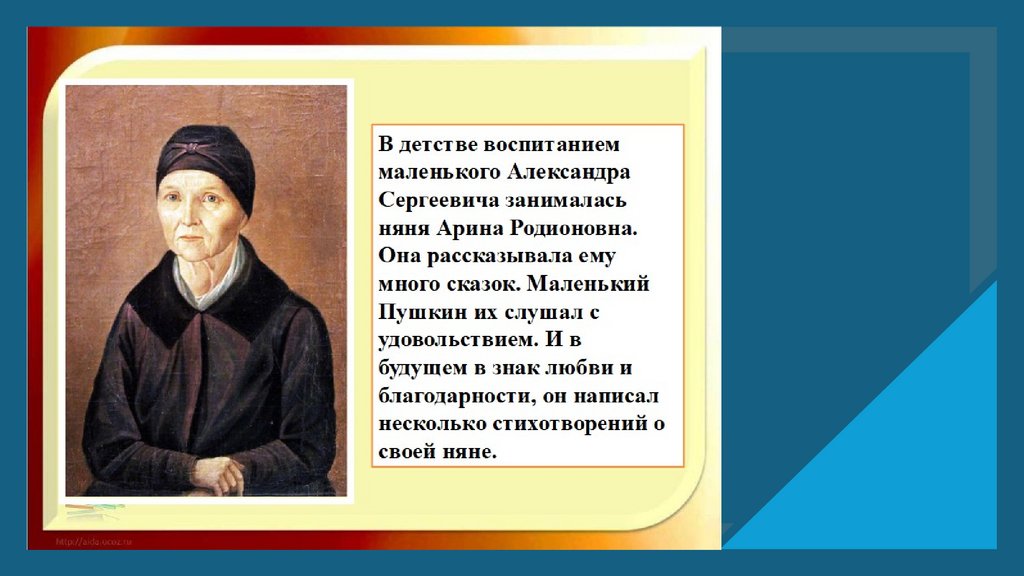 В детстве воспитанием маленького Александра Сергеевича занималась няня Арина Родионовна. Она рассказывала ему много сказок. Маленький Пушкин их слушал с удовольствием. И в будущем в знак любви и благодарности, он написал несколько стихотворений о своей няне.

http://aida.ucoz.ru